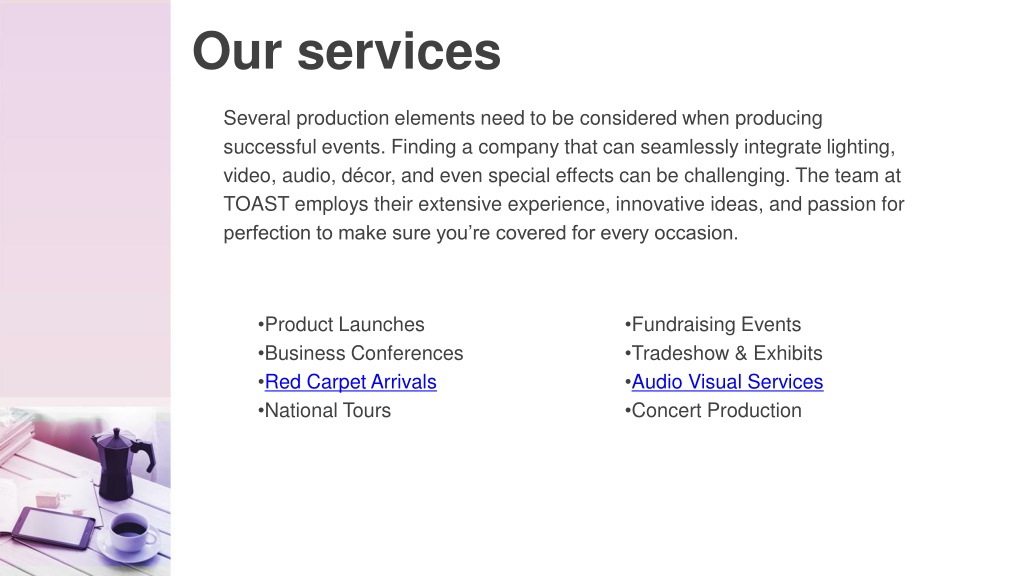 Our services

Several production elements need to be considered when producing successful events. Finding a company that can seamlessly integrate lighting, video, audio, décor, and even special effects can be challenging. The team at TOAST employs their extensive experience, innovative ideas, and passion for perfection to make sure you're covered for every occasion.

•Product Launches
•Business Conferences
•Red Carpet Arrivals
•National Tours

•Fundraising Events
•Tradeshow & Exhibits
•Audio Visual Services
•Concert Production